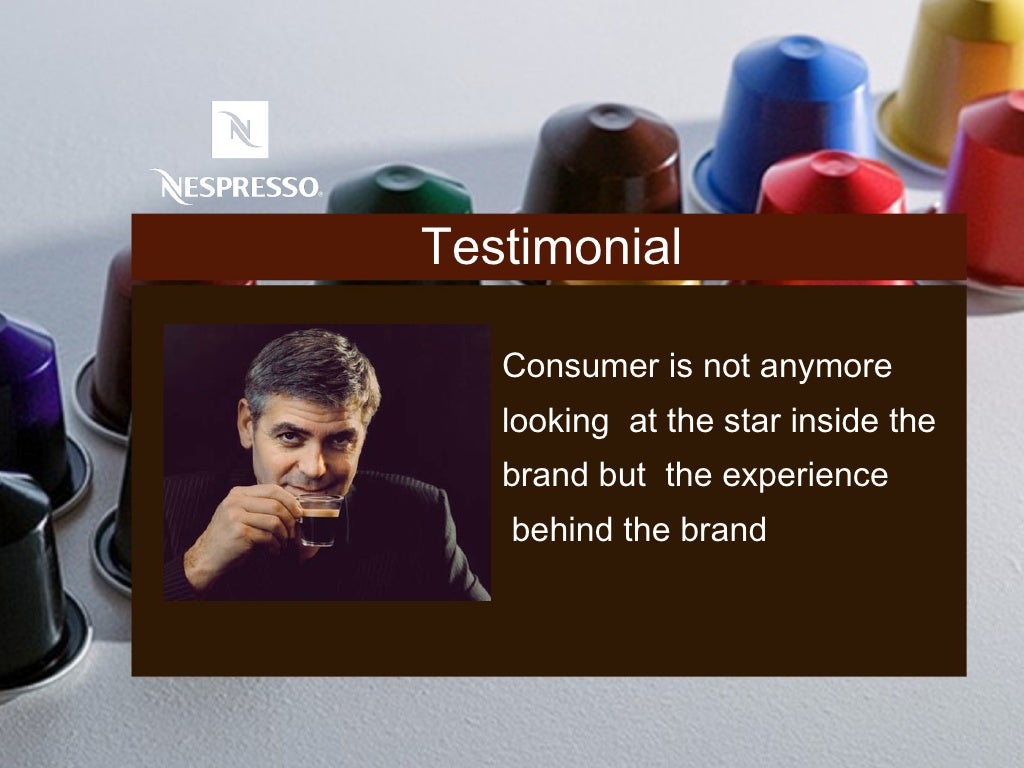 N
NESPRESSO.

Testimonial

Consumer is not anymore looking at the star inside the brand but the experience behind the brand